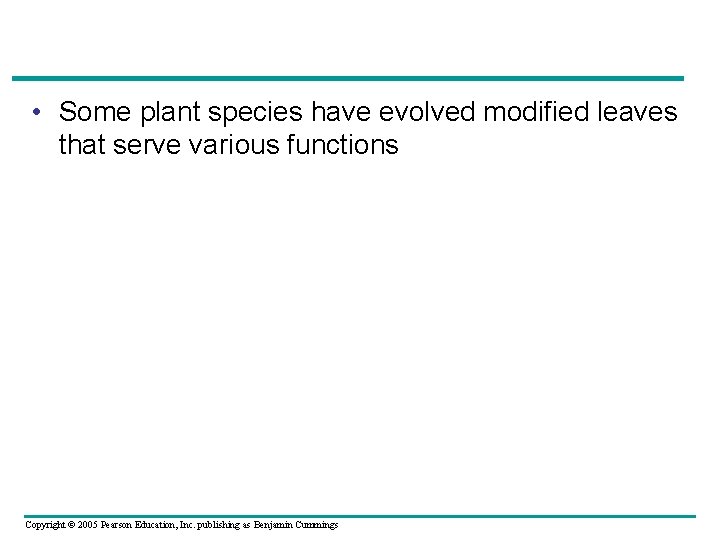 • Some plant species have evolved modified leaves that serve various functions

Copyright © 2005 Pearson Education, Inc. publishing as Benjamin Cummings